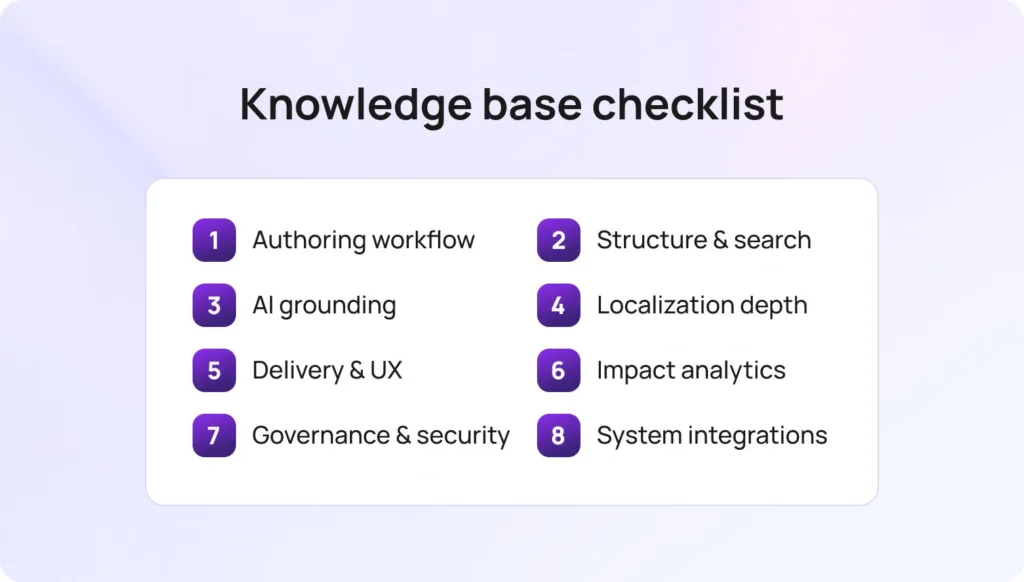 Knowledge base checklist

1 Authoring workflow
2 Structure & search
3 AI grounding
4 Localization depth
5 Delivery & UX
6 Impact analytics
7 Governance & security
8 System integrations